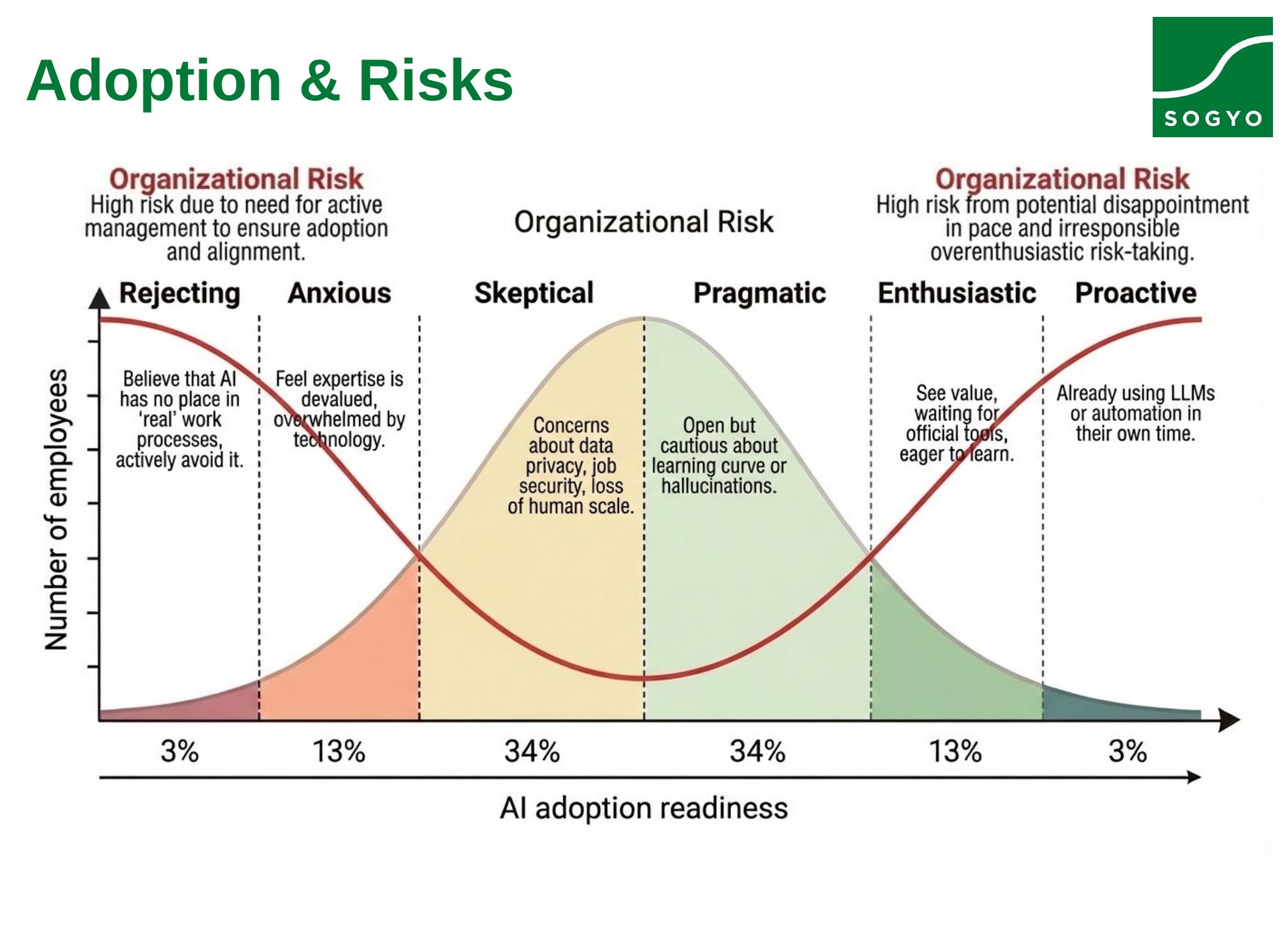 Adoption & Risks

SOGYO

Organizational Risk
High risk due to need for active management to ensure adoption and alignment.

Organizational Risk

Organizational Risk
High risk from potential disappointment in pace and irresponsible overenthusiastic risk-taking.

Rejecting

Anxious

Skeptical

Pragmatic

Enthusiastic

Proactive

Number of employees

Believe that AI has no place in 'real' work processes, actively avoid it.

Feel expertise is devalued, overwhelmed by technology.

Concerns about data privacy, job security, loss of human scale.

Open but cautious about learning curve or hallucinations.

See value, waiting for official tools, eager to learn.

Already using LLMs or automation in their own time.

3%

13%

34%

34%

13%

3%

AI adoption readiness